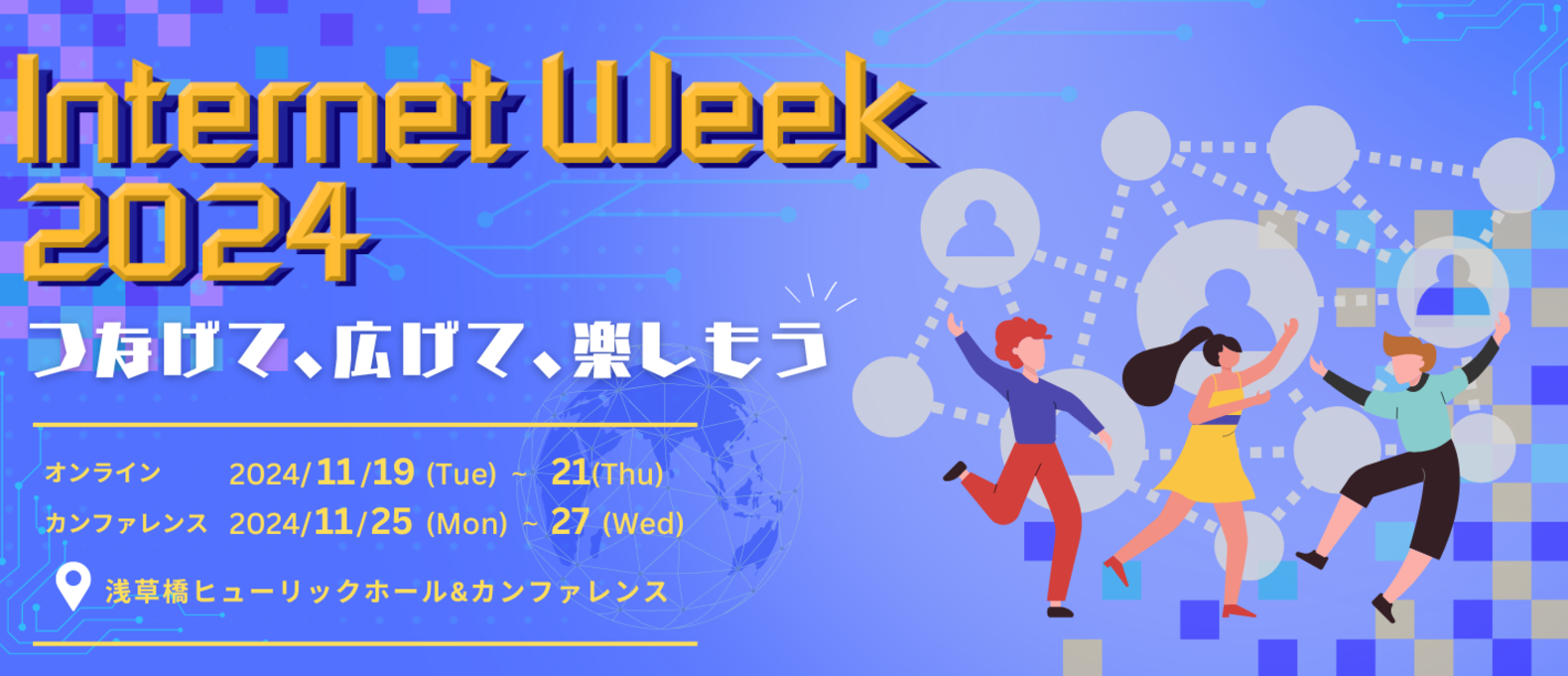 Internet Week 2024

つなげて、広げて、楽しもう

オンライン 2024/11/19 (Tue) ~ 21(Thu)
カンファレンス 2024/11/25 (Mon) ~ 27 (Wed)

浅草橋ヒューリックホール&カンファレンス